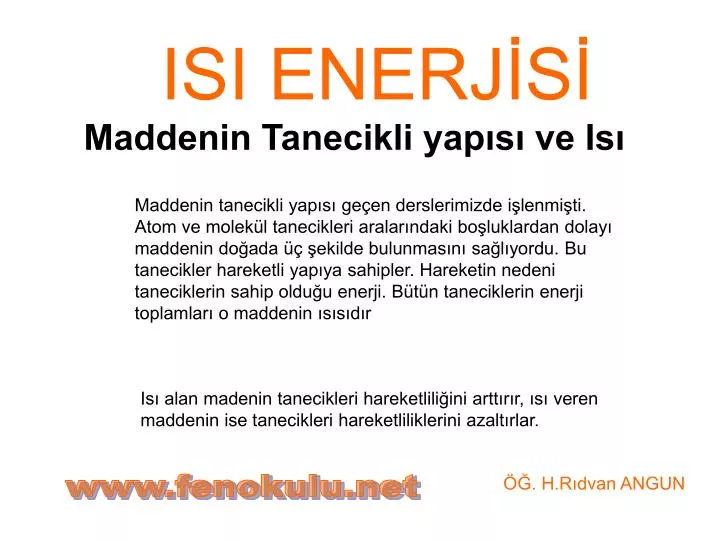 ISI ENERJİSİ

Maddenin Tanecikli yapısı ve Isı

Maddenin tanecikli yapısı geçen derslerimizde işlenmişti. Atom ve molekül tanecikleri aralarındaki boşluklardan dolayı maddenin doğada üç şekilde bulunmasını sağlıyordu. Bu tanecikler hareketli yapıya sahipler. Hareketin nedeni taneciklerin sahip olduğu enerji. Bütün taneciklerin enerji toplamları o maddenin ısısıdır

Isı alan madenin tanecikleri hareketliliğini arttırır, ısı veren maddenin ise tanecikleri hareketliliklerini azaltırlar.

www.fenokulu.net

ÖĞ. H.Rıdvan ANGUN